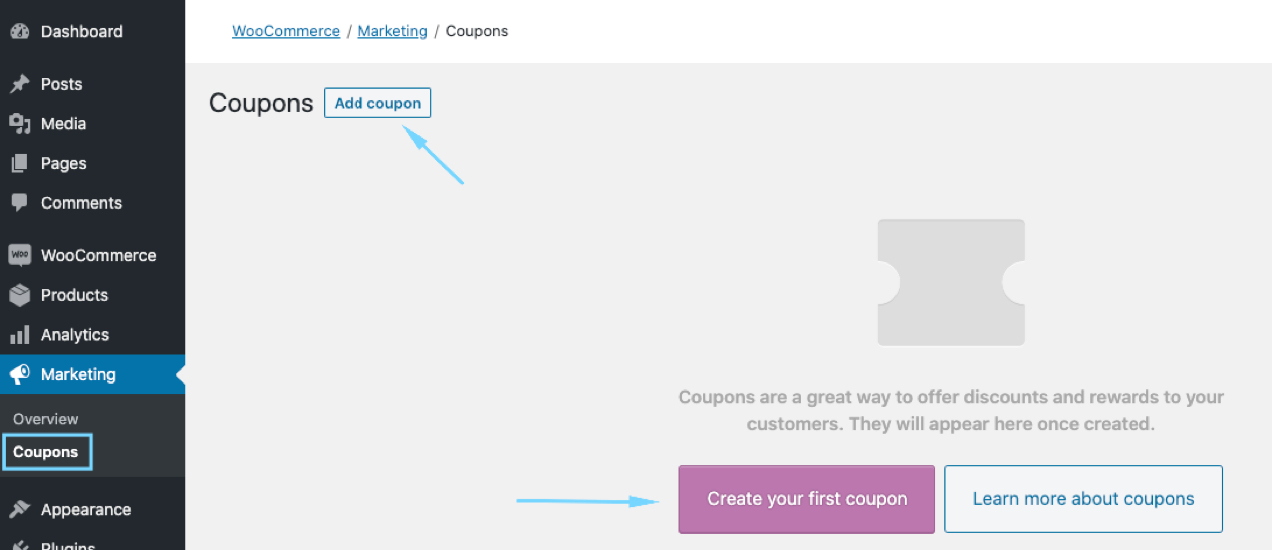 Dashboard
Posts
Media
Pages
Comments
WooCommerce
Products
Analytics
Marketing
Overview
Coupons
Appearance
Plugins

WooCommerce / Marketing / Coupons

Coupons Add coupon

Coupons are a great way to offer discounts and rewards to your customers. They will appear here once created.

Create your first coupon
Learn more about coupons